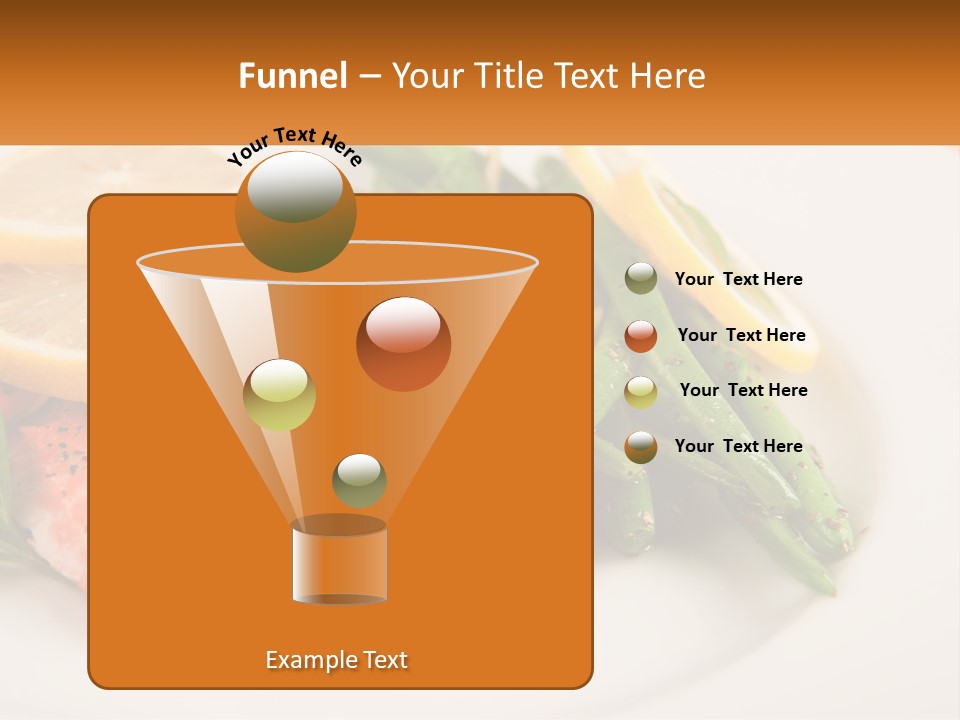 Funnel – Your Title Text Here

Your Text Here

Your Text Here

Your Text Here

Your Text Here

Your Text Here

Example Text